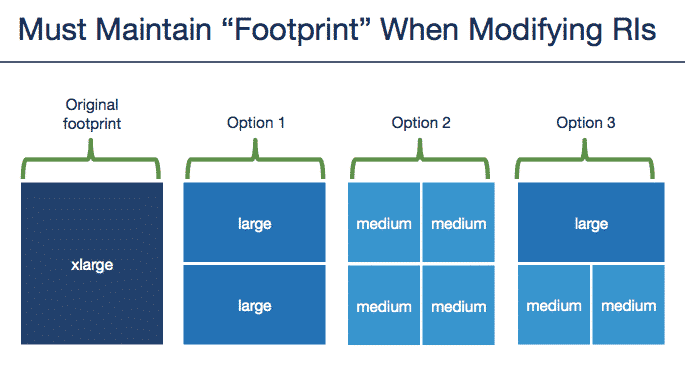 Must Maintain “Footprint” When Modifying RIs

Original footprint

xlarge

Option 1

large

large

Option 2

medium

medium

medium

medium

Option 3

large

medium

medium